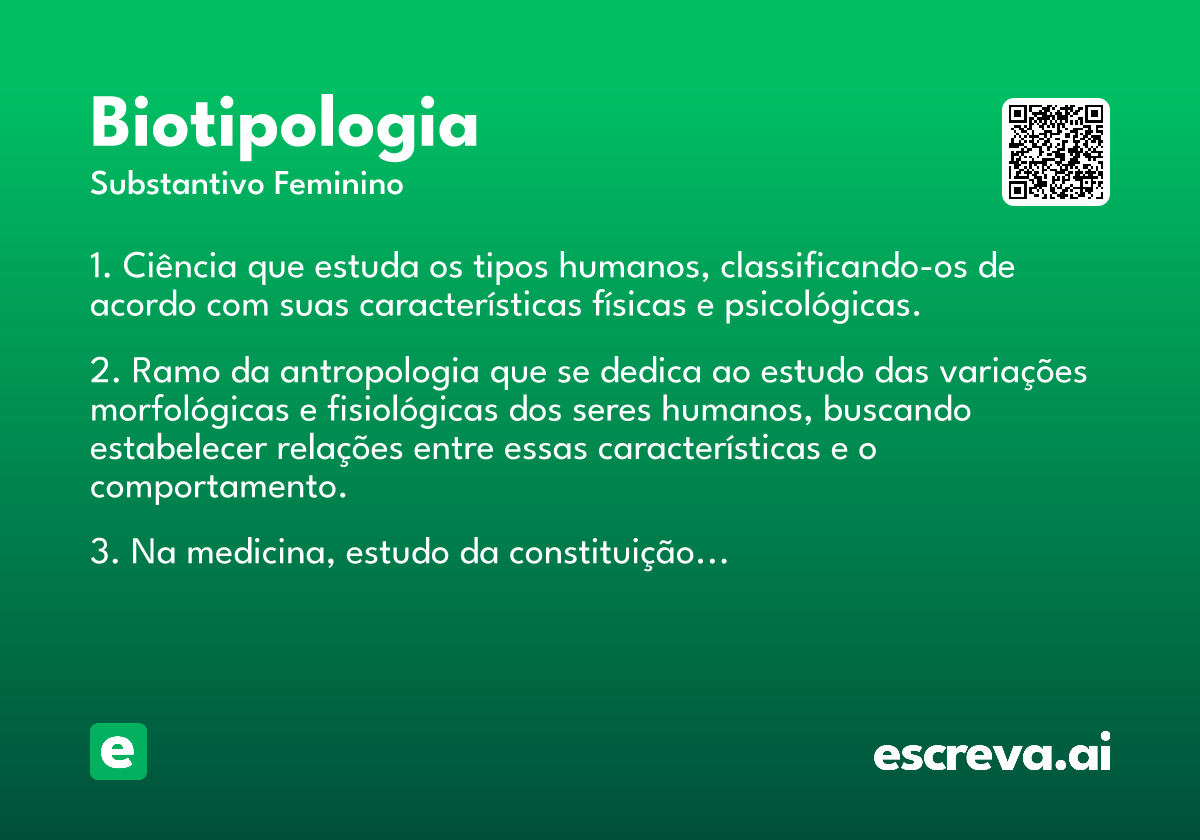 Biotipologia
Substantivo Feminino

1. Ciência que estuda os tipos humanos, classificando-os de acordo com suas características físicas e psicológicas.

2. Ramo da antropologia que se dedica ao estudo das variações morfológicas e fisiológicas dos seres humanos, buscando estabelecer relações entre essas características e o comportamento.

3. Na medicina, estudo da constituição...

e

escreva.ai